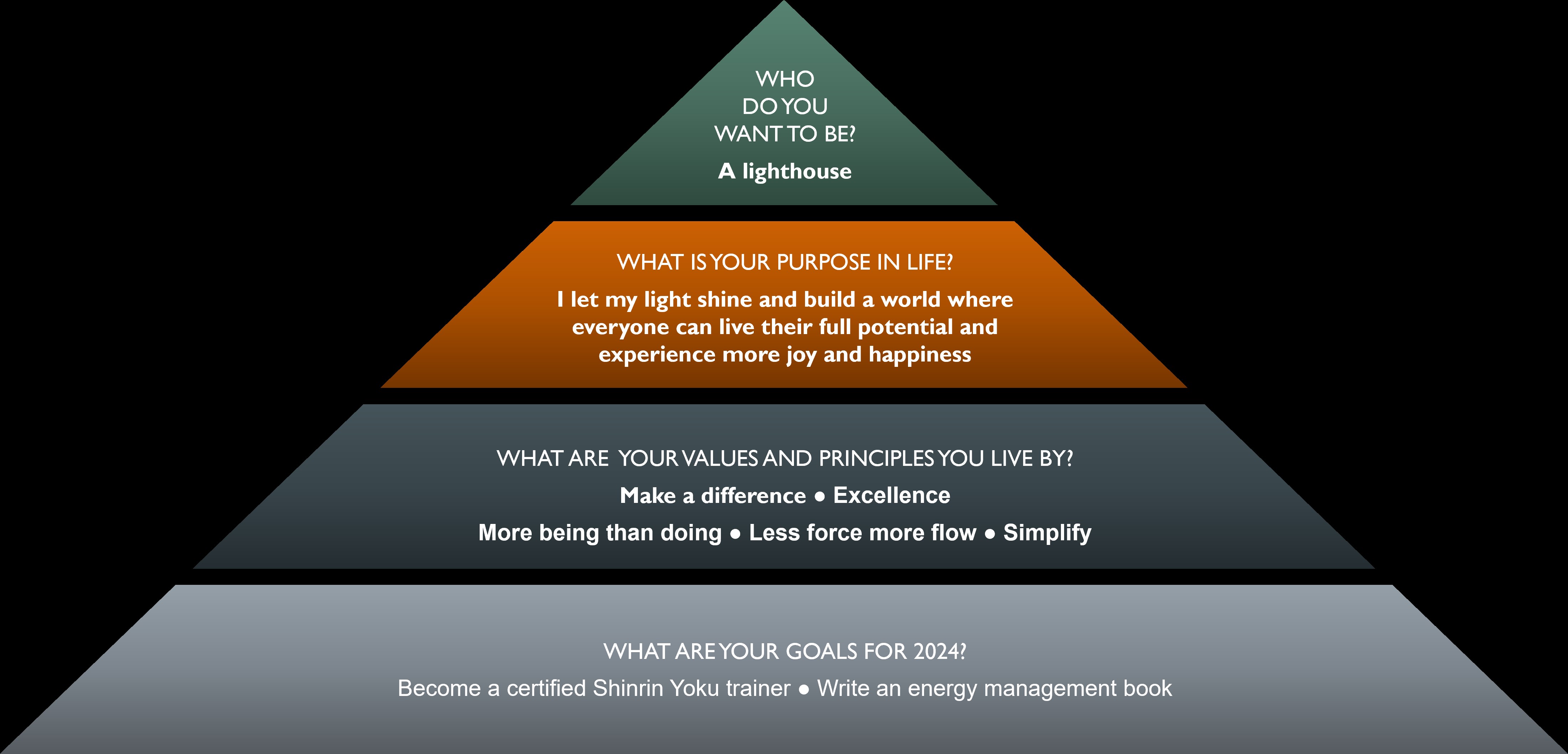 WHO
DO YOU
WANT TO BE?

A lighthouse

WHAT IS YOUR PURPOSE IN LIFE?

I let my light shine and build a world where everyone can live their full potential and experience more joy and happiness

WHAT ARE YOUR VALUES AND PRINCIPLES YOU LIVE BY?

Make a difference ● Excellence

More being than doing ● Less force more flow ● Simplify

WHAT ARE YOUR GOALS FOR 2024?

Become a certified Shinrin Yoku trainer ● Write an energy management book